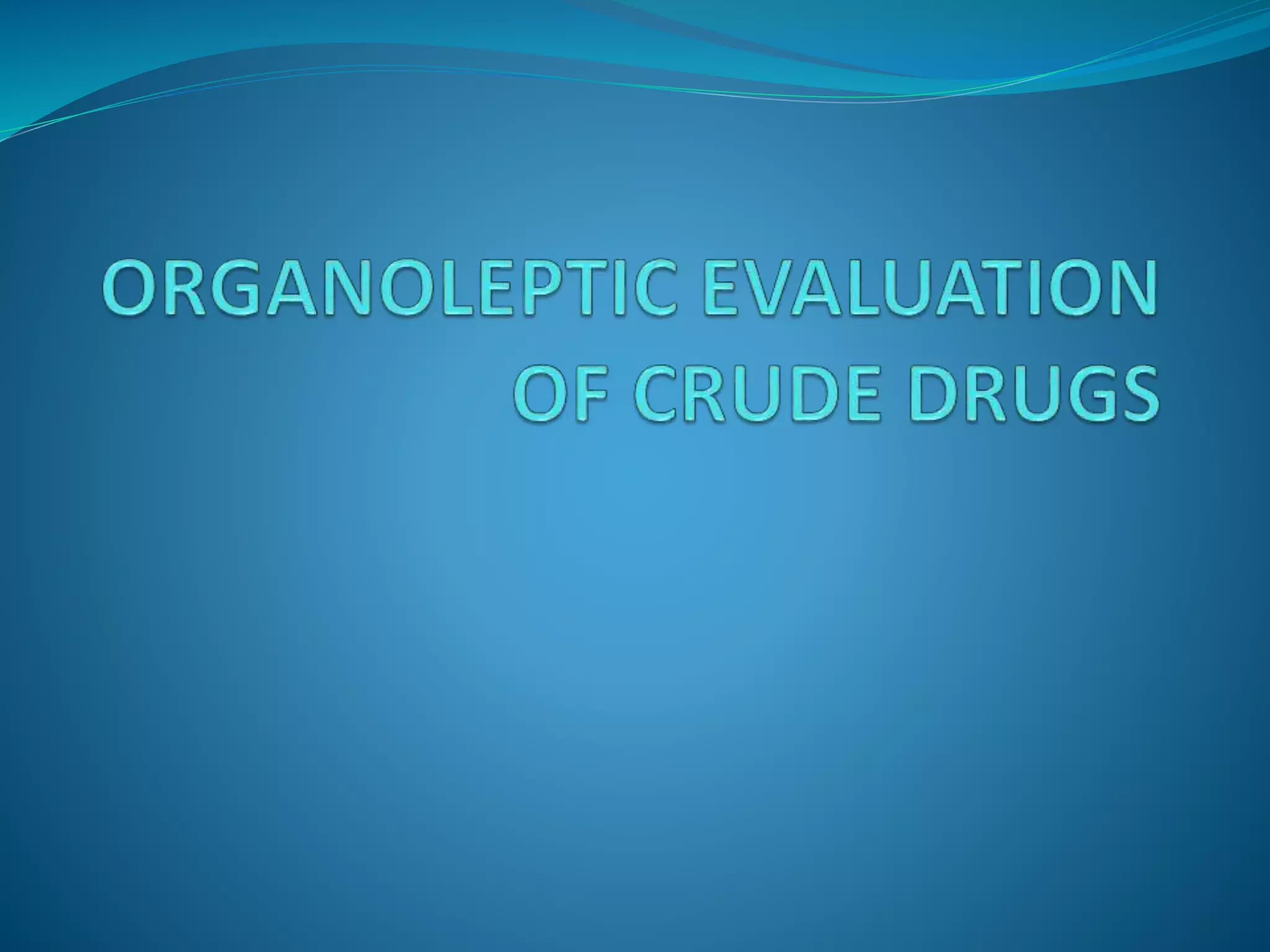 ORGANOLEPTIC EVALUATION OF CRUDE DRUGS